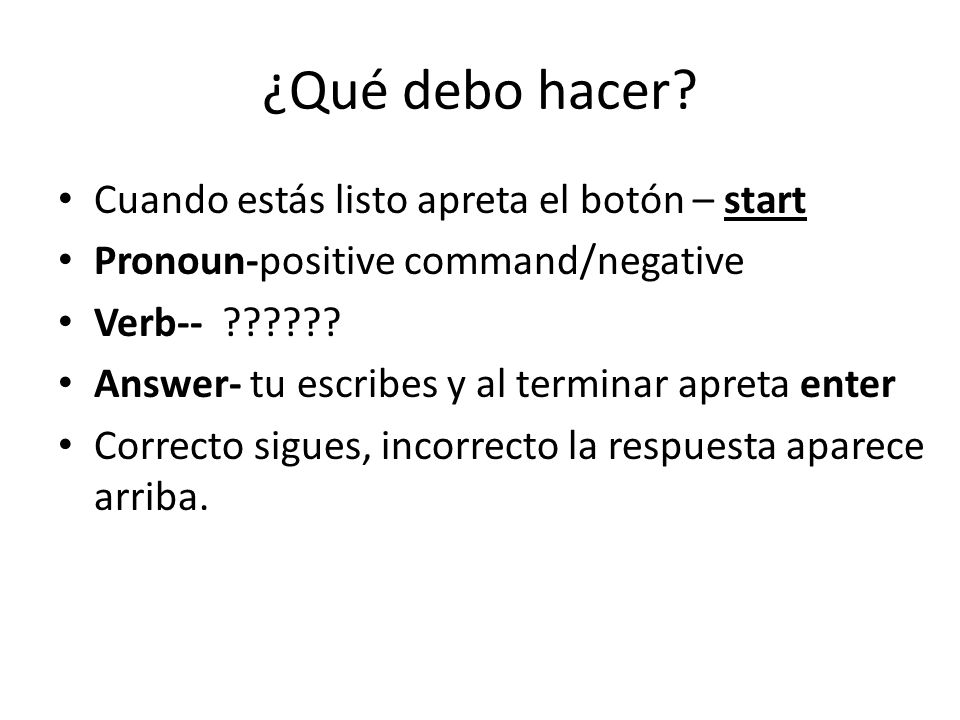 ¿Qué debo hacer?

• Cuando estás listo apreta el botón – start
• Pronoun-positive command/negative
• Verb-- ??????
• Answer- tu escribes y al terminar apreta enter
• Correcto sigues, incorrecto la respuesta aparece arriba.